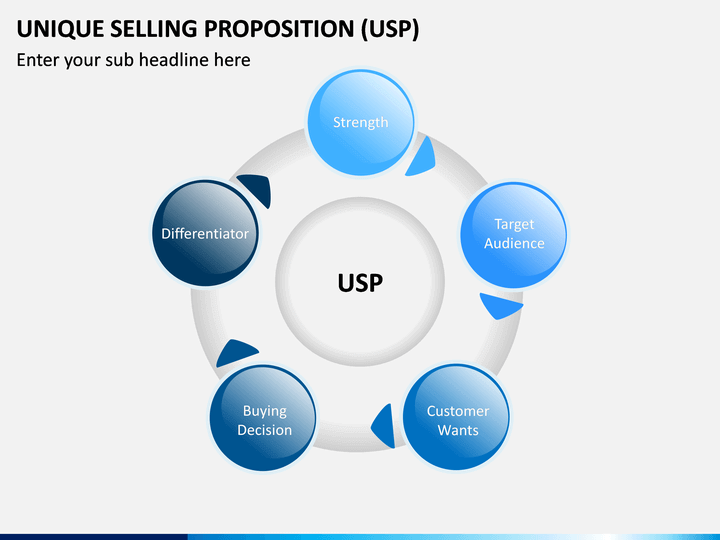 UNIQUE SELLING PROPOSITION (USP)

Enter your sub headline here

Strength

Target Audience

Customer Wants

Buying Decision

Differentiator

USP